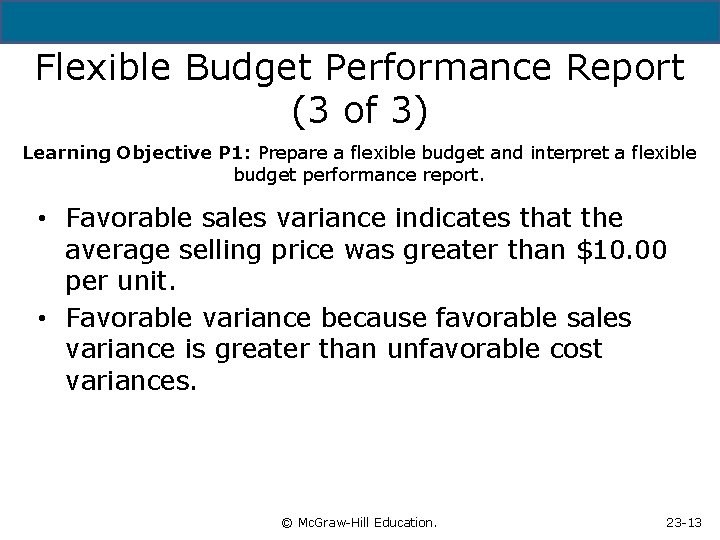 Flexible Budget Performance Report (3 of 3)

Learning Objective P1: Prepare a flexible budget and interpret a flexible budget performance report.

• Favorable sales variance indicates that the average selling price was greater than \$10.00 per unit.
• Favorable variance because favorable sales variance is greater than unfavorable cost variances.

© McGraw-Hill Education.

23-13